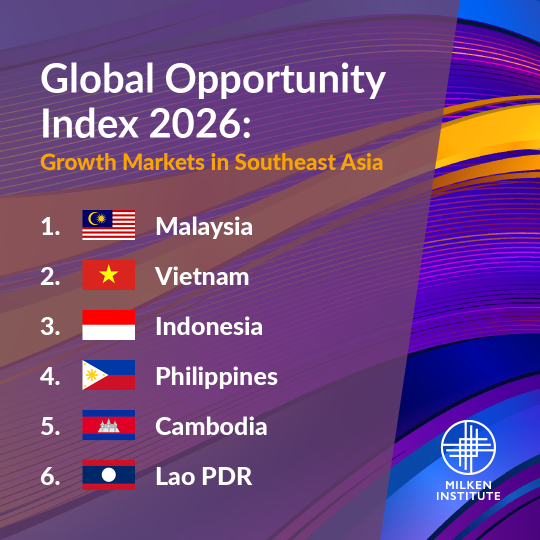 Global Opportunity Index 2026:

Growth Markets in Southeast Asia

1. Malaysia

2. Vietnam

3. Indonesia

4. Philippines

5. Cambodia

6. Lao PDR

MILKEN INSTITUTE